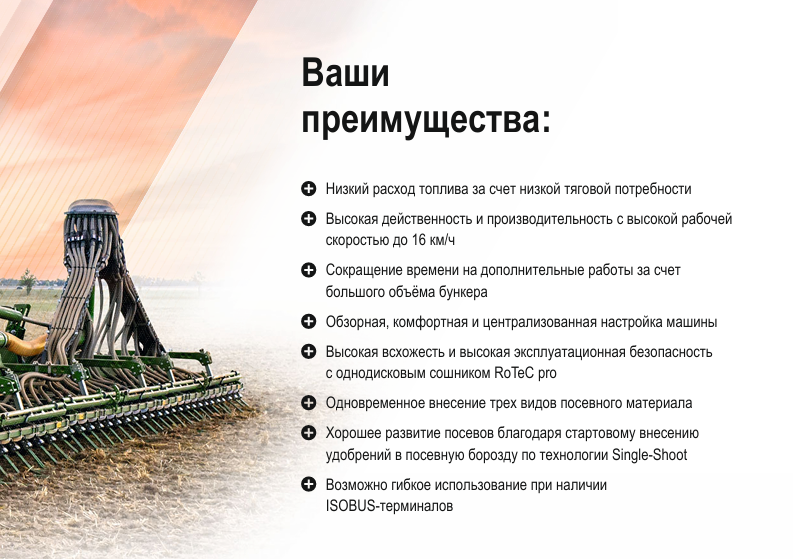 Ваши преимущества:

Низкий расход топлива за счет низкой тяговой потребности

Высокая действенность и производительность с высокой рабочей скоростью до 16 км/ч

Сокращение времени на дополнительные работы за счет большого объёма бункера

Обзорная, комфортная и централизованная настройка машины

Высокая всхожесть и высокая эксплуатационная безопасность с однодисковым сошником RoTeC pro

Одновременное внесение трех видов посевного материала

Хорошее развитие посевов благодаря стартовому внесению удобрений в посевную борозду по технологии Single-Shoot

Возможно гибкое использование при наличии ISOBUS-терминалов